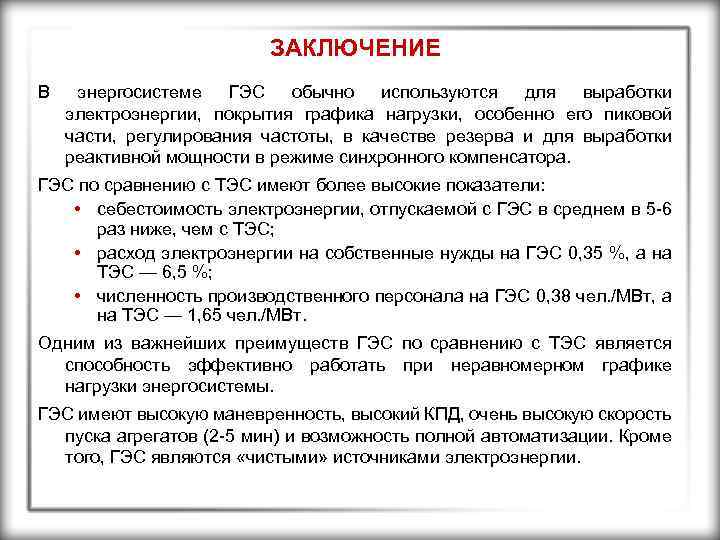 ЗАКЛЮЧЕНИЕ

В энергосистеме ГЭС обычно используются для выработки электроэнергии, покрытия графика нагрузки, особенно его пиковой части, регулирования частоты, в качестве резерва и для выработки реактивной мощности в режиме синхронного компенсатора.

ГЭС по сравнению с ТЭС имеют более высокие показатели:

• себестоимость электроэнергии, отпускаемой с ГЭС в среднем в 5-6 раз ниже, чем с ТЭС;
• расход электроэнергии на собственные нужды на ГЭС 0,35 %, а на ТЭС — 6,5 %;
• численность производственного персонала на ГЭС 0,38 чел./МВт, а на ТЭС — 1,65 чел./МВт.

Одним из важнейших преимуществ ГЭС по сравнению с ТЭС является способность эффективно работать при неравномерном графике нагрузки энергосистемы.

ГЭС имеют высокую маневренность, высокий КПД, очень высокую скорость пуска агрегатов (2-5 мин) и возможность полной автоматизации. Кроме того, ГЭС являются «чистыми» источниками электроэнергии.